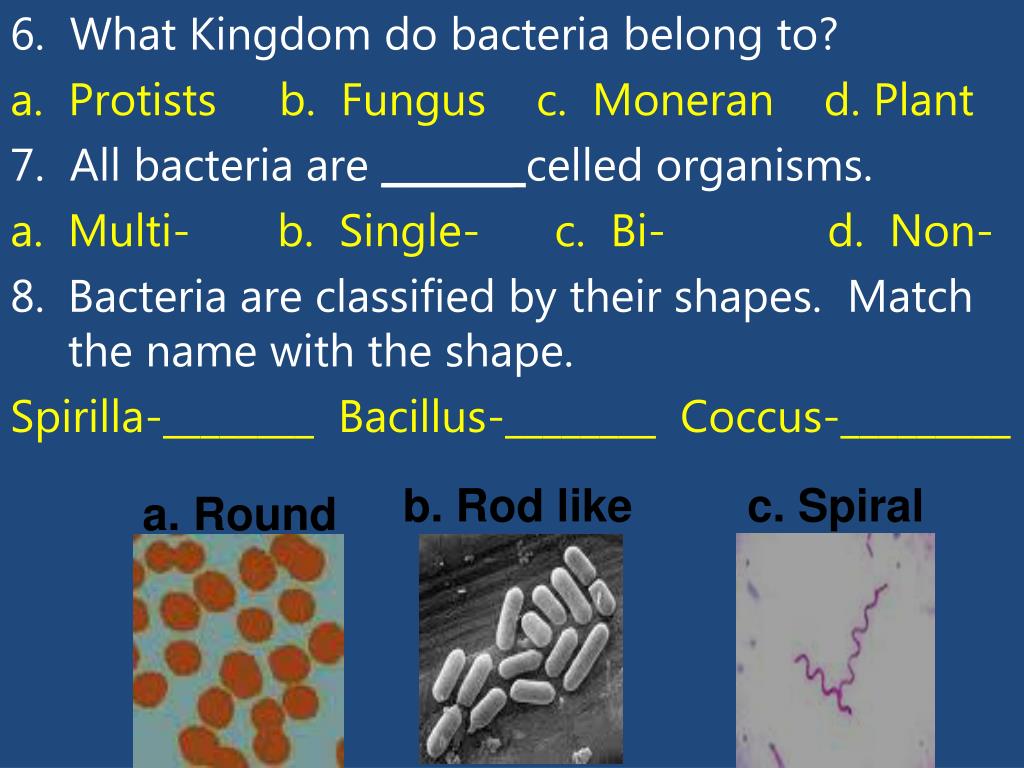 6. What Kingdom do bacteria belong to?

a. Protists b. Fungus c. Moneran d. Plant

7. All bacteria are _______celled organisms.

a. Multi- b. Single- c. Bi- d. Non-

8. Bacteria are classified by their shapes. Match the name with the shape.

Spirilla-_______ Bacillus-_______ Coccus-________

a. Round

b. Rod like

c. Spiral